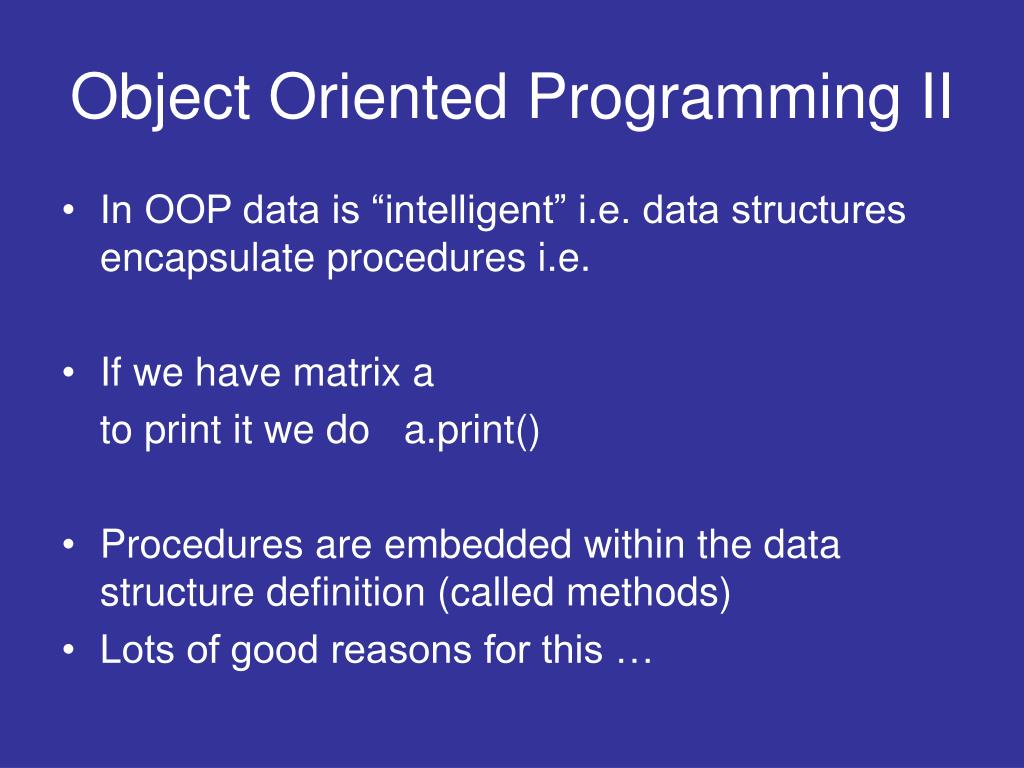 Object Oriented Programming II

• In OOP data is “intelligent” i.e. data structures encapsulate procedures i.e.

• If we have matrix a
to print it we do a.print()

• Procedures are embedded within the data structure definition (called methods)
• Lots of good reasons for this …